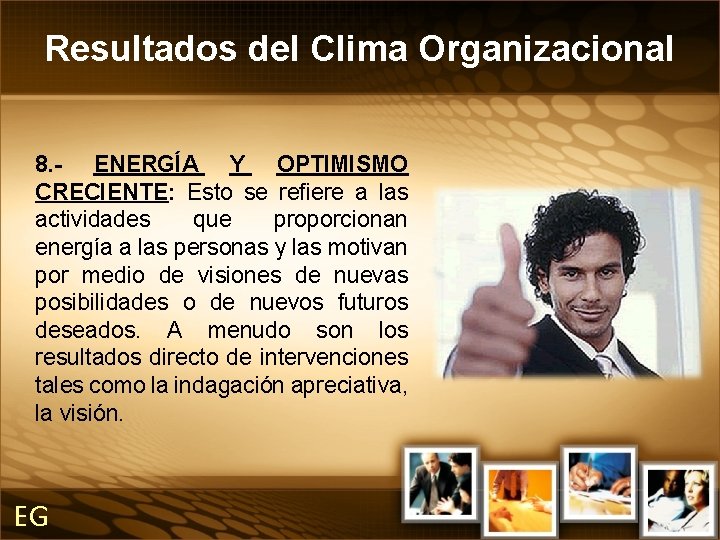 Resultados del Clima Organizacional

8.- ENERGÍA Y OPTIMISMO CRECIENTE: Esto se refiere a las actividades que proporcionan energía a las personas y las motivan por medio de visiones de nuevas posibilidades o de nuevos futuros deseados. A menudo son los resultados directo de intervenciones tales como la indagación apreciativa, la visión.

EG